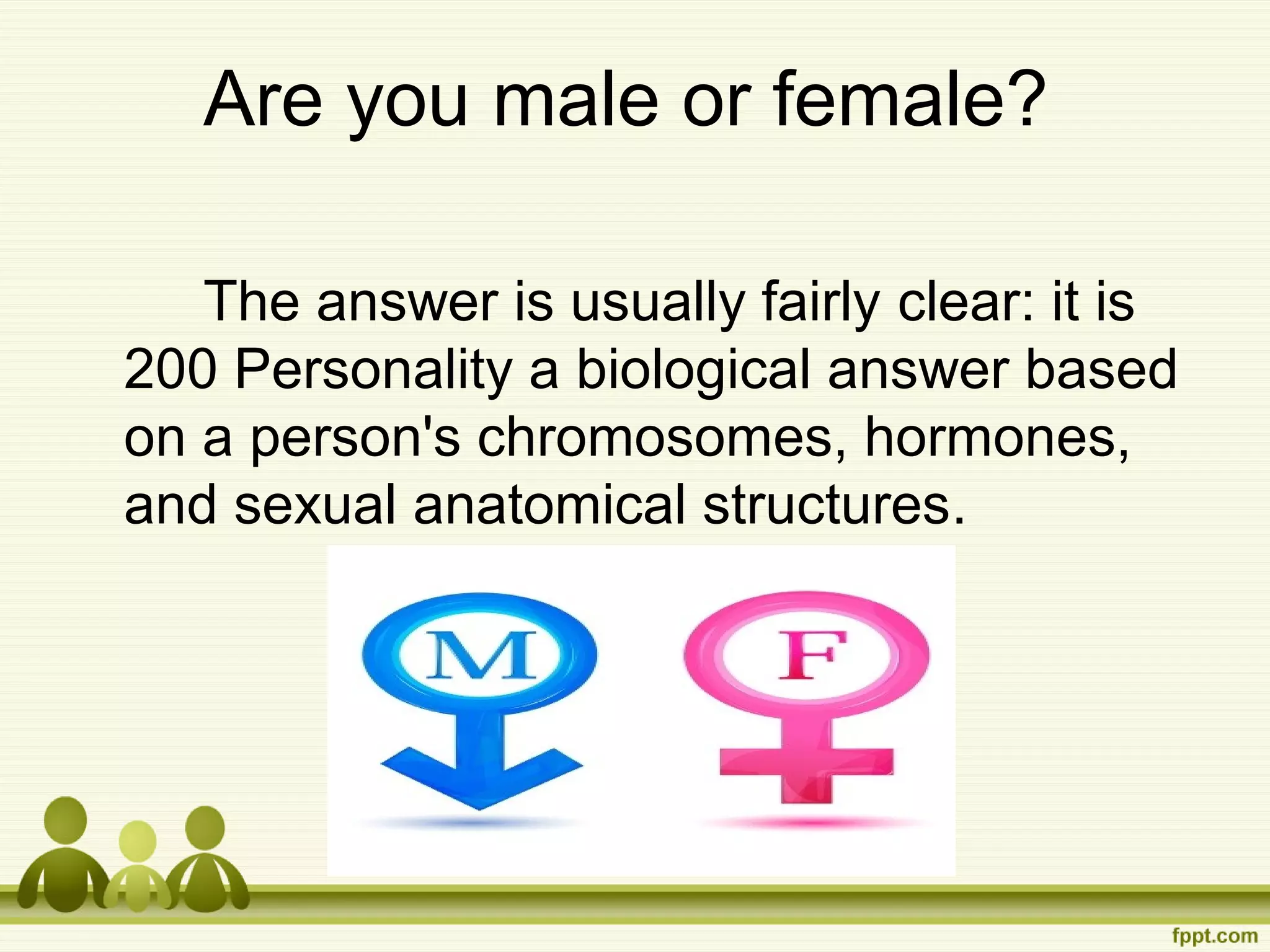 Are you male or female?

The answer is usually fairly clear: it is 200 Personality a biological answer based on a person's chromosomes, hormones, and sexual anatomical structures.

M

F

fppt.com